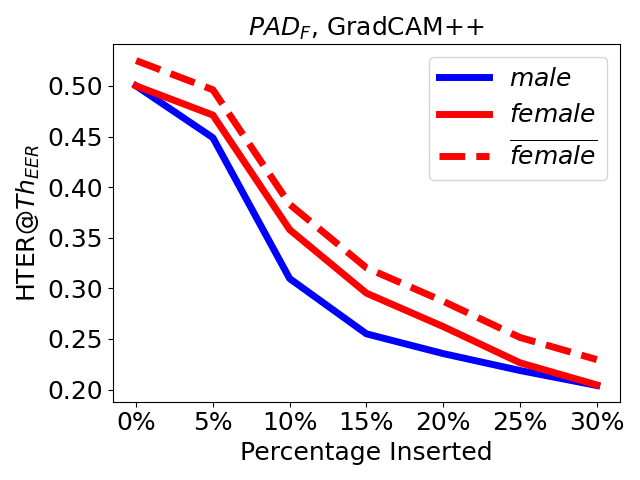 $PAD_F$, GradCAM++

male
female
$\overline{female}$

HTER@$Th_{EER}$

0.50
0.45
0.40
0.35
0.30
0.25
0.20

0%
5%
10%
15%
20%
25%
30%

Percentage Inserted